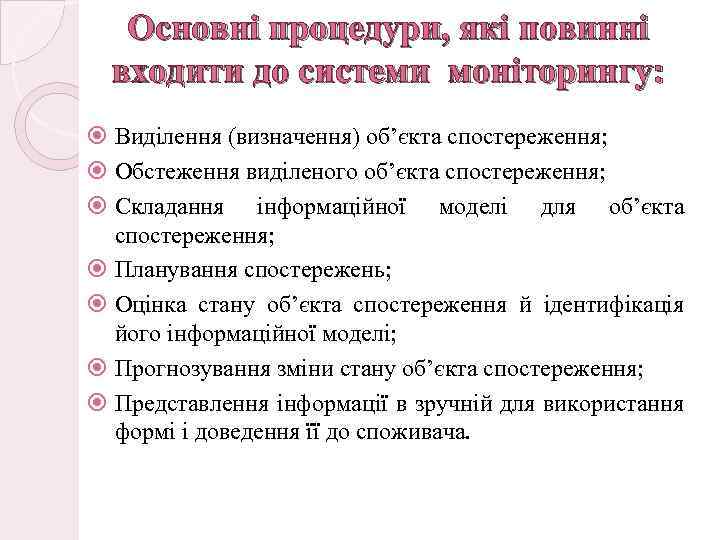 Основні процедури, які повинні входити до системи моніторингу:

Виділення (визначення) об’єкта спостереження;

Обстеження виділеного об’єкта спостереження;

Складання інформаційної моделі для об’єкта спостереження;

Планування спостережень;

Оцінка стану об’єкта спостереження й ідентифікація його інформаційної моделі;

Прогнозування зміни стану об’єкта спостереження;

Представлення інформації в зручній для використання формі і доведення її до споживача.